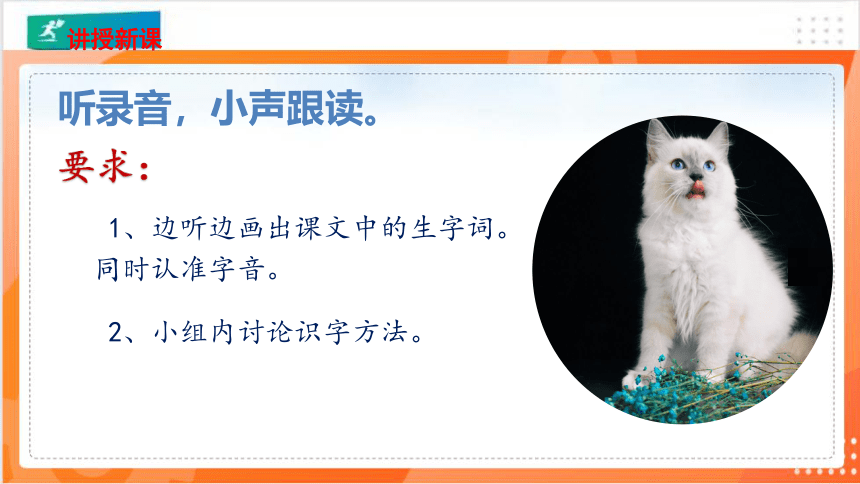 讲授新课

听录音，小声跟读。

要求：

1、边听边画出课文中的生字词。同时认准字音。

2、小组内讨论识字方法。